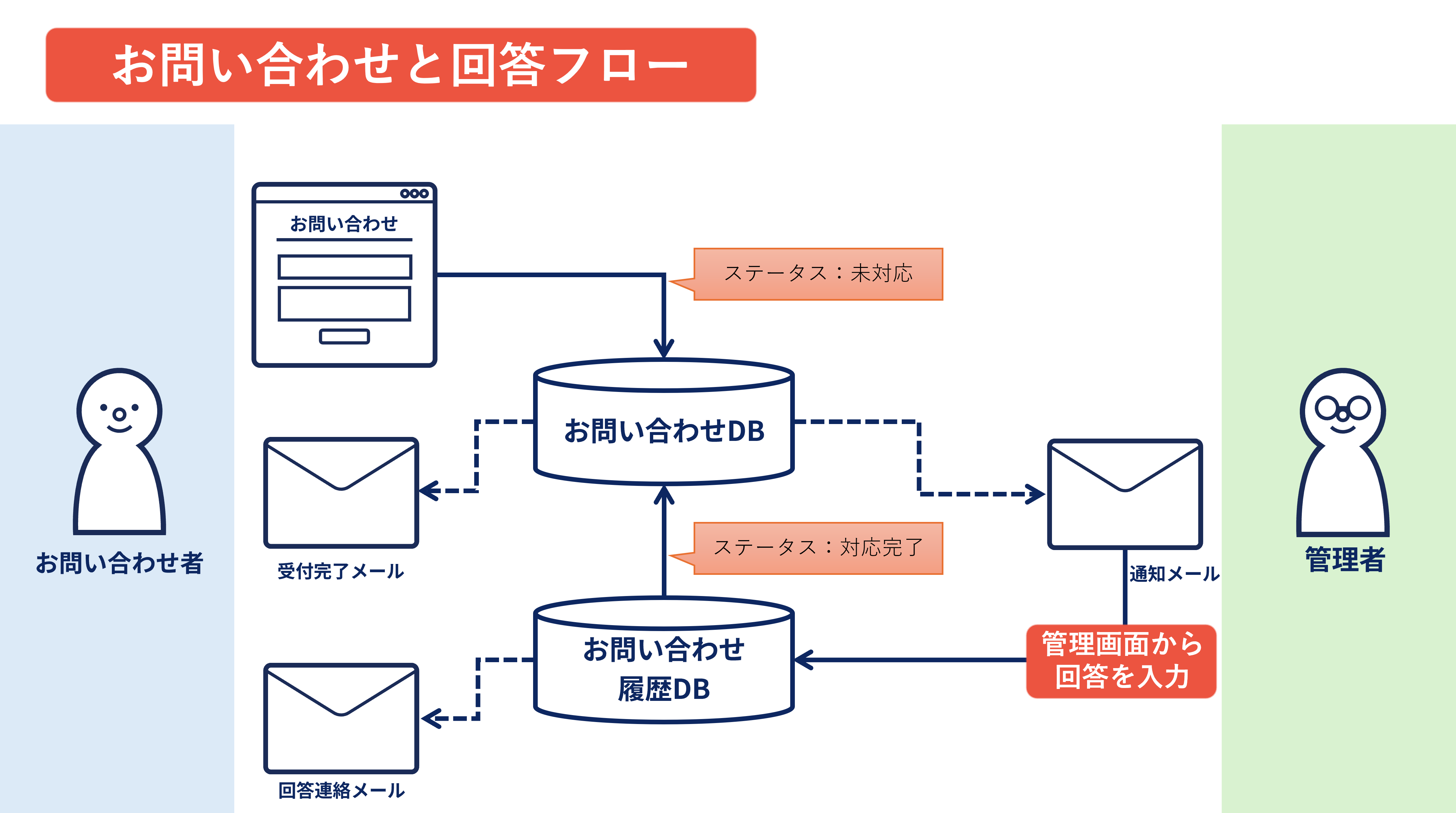 お問い合わせと回答フロー

お問い合わせ

ステータス：未対応

お問い合わせDB

お問い合わせ者

受付完了メール

ステータス：対応完了

通知メール

管理者

お問い合わせ履歴DB

管理画面から回答を入力

回答連絡メール